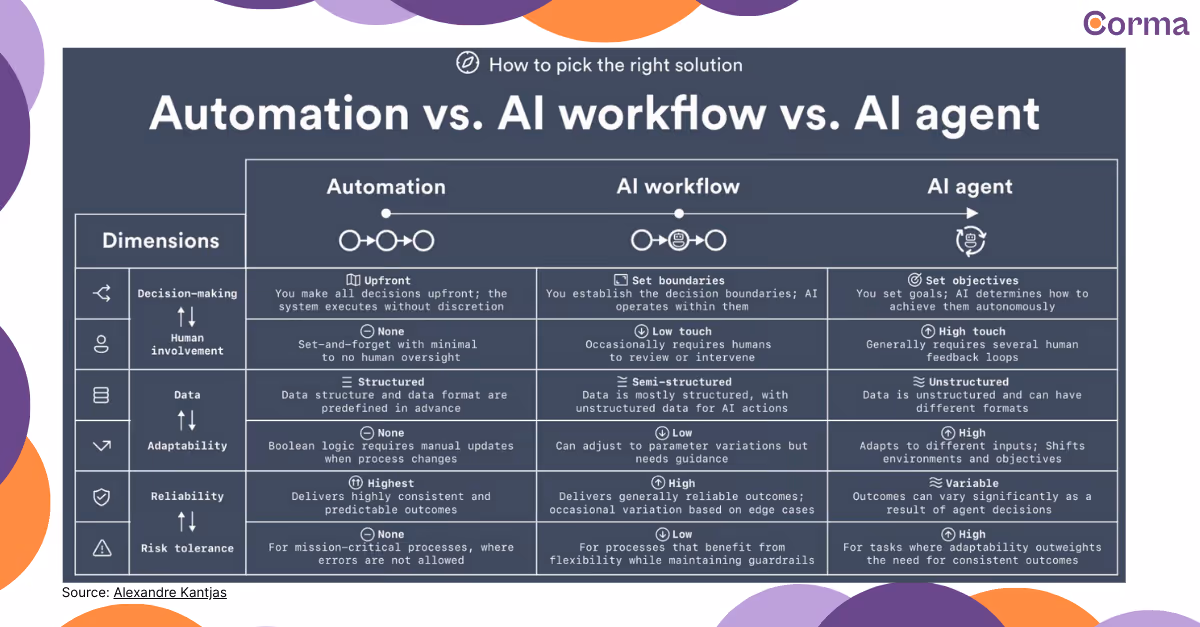 Corma

How to pick the right solution

Automation vs. AI workflow vs. AI agent

| Dimensions | Automation | AI workflow | AI agent |
|---|---|---|---|
| Decision-making | Upfront You make all decisions upfront; the system executes without discretion | Set boundaries You establish the decision boundaries; AI operates within them | Set objectives You set goals; AI determines how to achieve them autonomously |
| Human involvement | None Set-and-forget with minimal to no human oversight | Low touch Occasionally requires humans to review or intervene | High touch Generally requires several human feedback loops |
| Data | Structured Data structure and data format are predefined in advance | Semi-structured Data is mostly structured, with unstructured data for AI actions | Unstructured Data is unstructured and can have different formats |
| Adaptability | None Boolean logic requires manual updates when process changes | Low Can adjust to parameter variations but needs guidance | High Adapts to different inputs; Shifts environments and objectives |
| Reliability | Highest Delivers highly consistent and predictable outcomes | High Delivers generally reliable outcomes; occasional variation based on edge cases | Variable Outcomes can vary significantly as a result of agent decisions |
| Risk tolerance | None For mission-critical processes, where errors are not allowed | Low For processes that benefit from flexibility while maintaining guardrails | High For tasks where adaptability outweights the need for consistent outcomes |

Source: Alexandre Kantjas